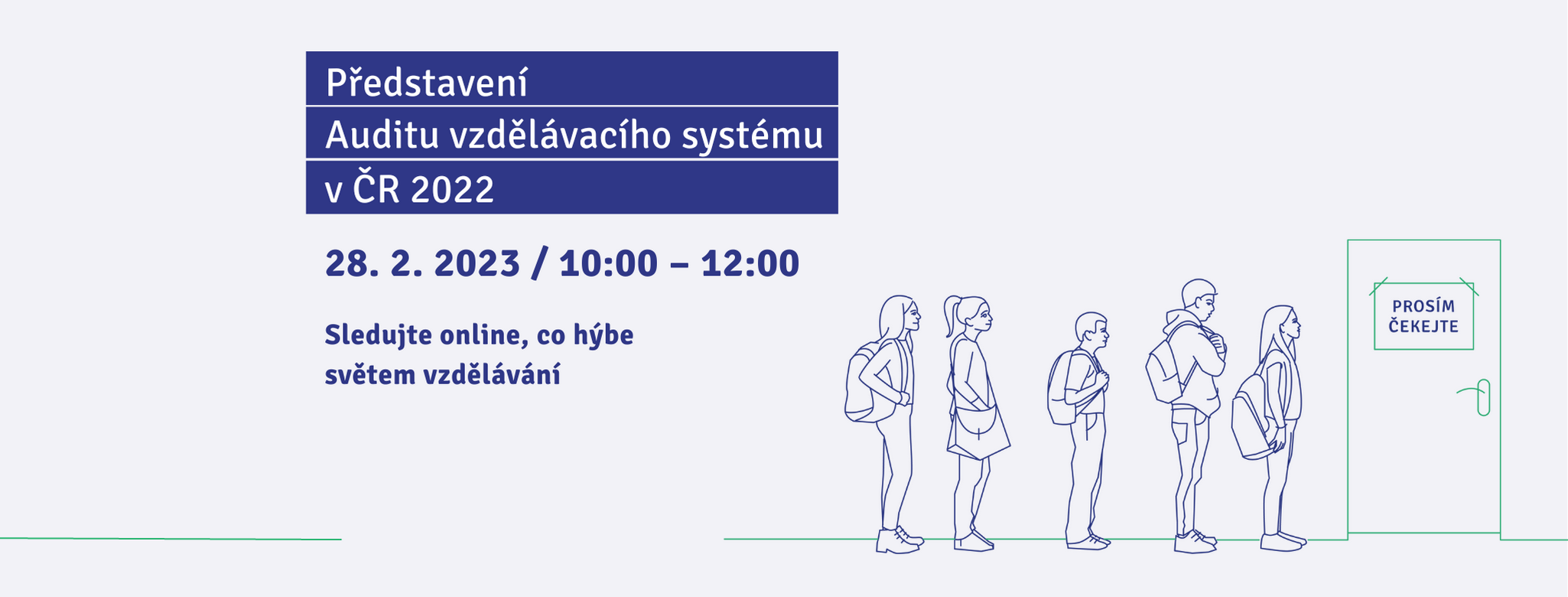 Představení
Auditu vzdělávacího systému
v ČR 2022

28. 2. 2023 / 10:00 – 12:00

Sledujte online, co hýbe světem vzdělávání

PROSÍM ČEKEJTE